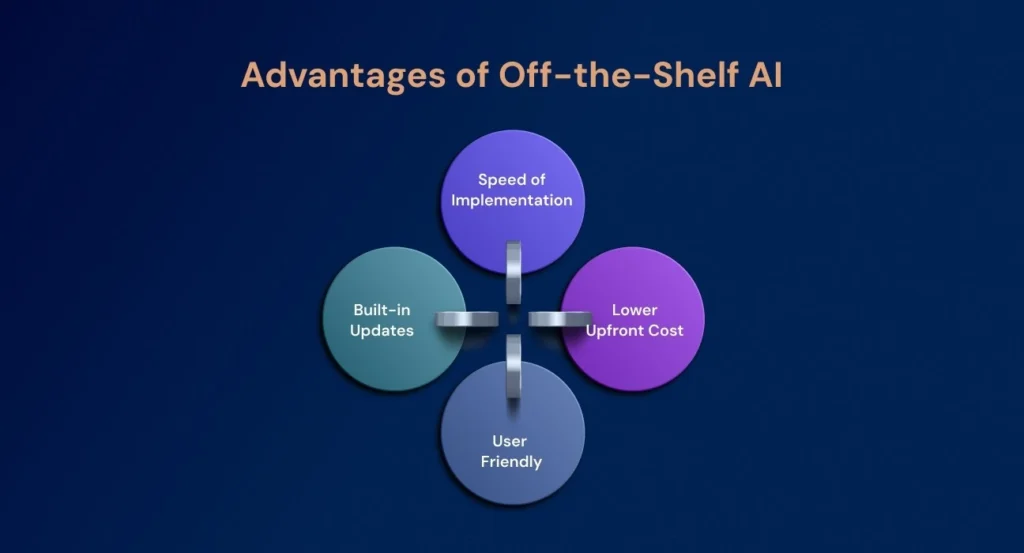 Advantages of Off-the-Shelf AI

Speed of Implementation

Built-in Updates

Lower Upfront Cost

User Friendly